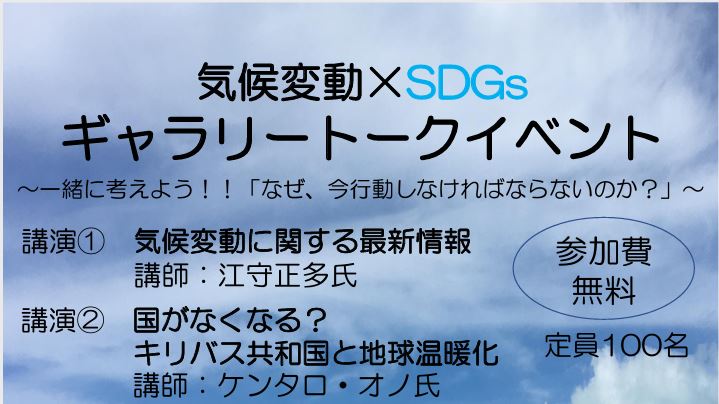 気候変動×SDGs
ギャラリートークイベント
～一緒に考えよう！！「なぜ、今行動しなければならないのか？」～

講演①　気候変動に関する最新情報
講師：江守正多氏

講演②　国がなくなる？
キリバス共和国と地球温暖化
講師：ケンタロ・オノ氏

参加費
無料

定員100名